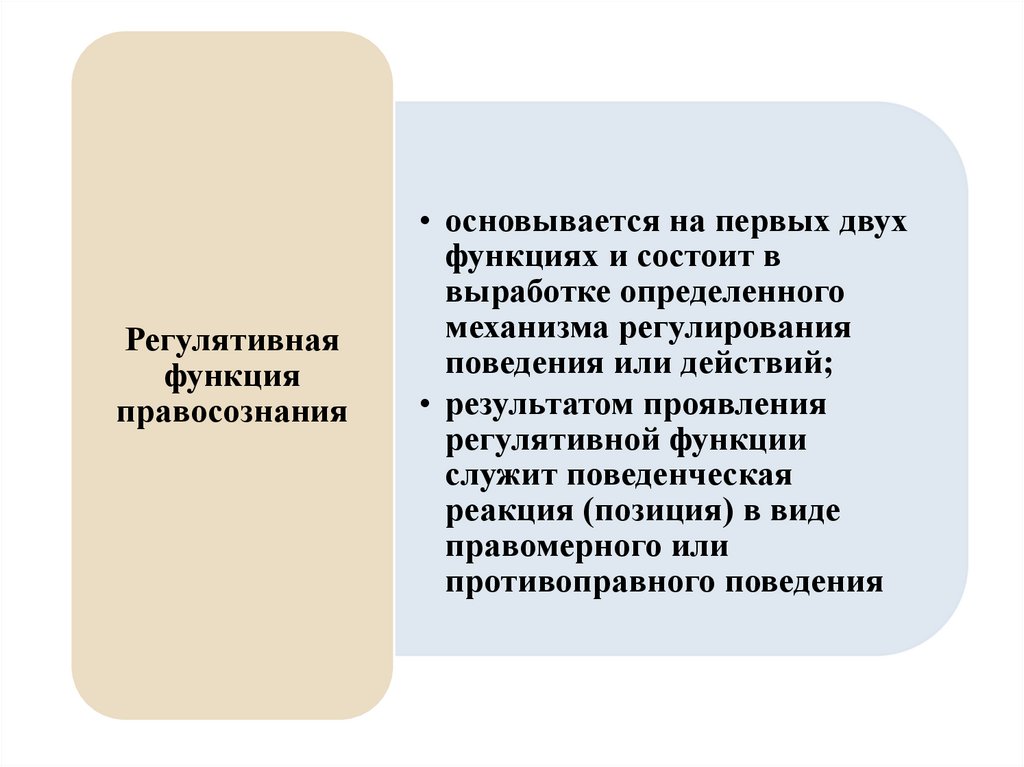 Регулятивная функция правосознания

• основывается на первых двух функциях и состоит в выработке определенного механизма регулирования поведения или действий;
• результатом проявления регулятивной функции служит поведенческая реакция (позиция) в виде правомерного или противоправного поведения